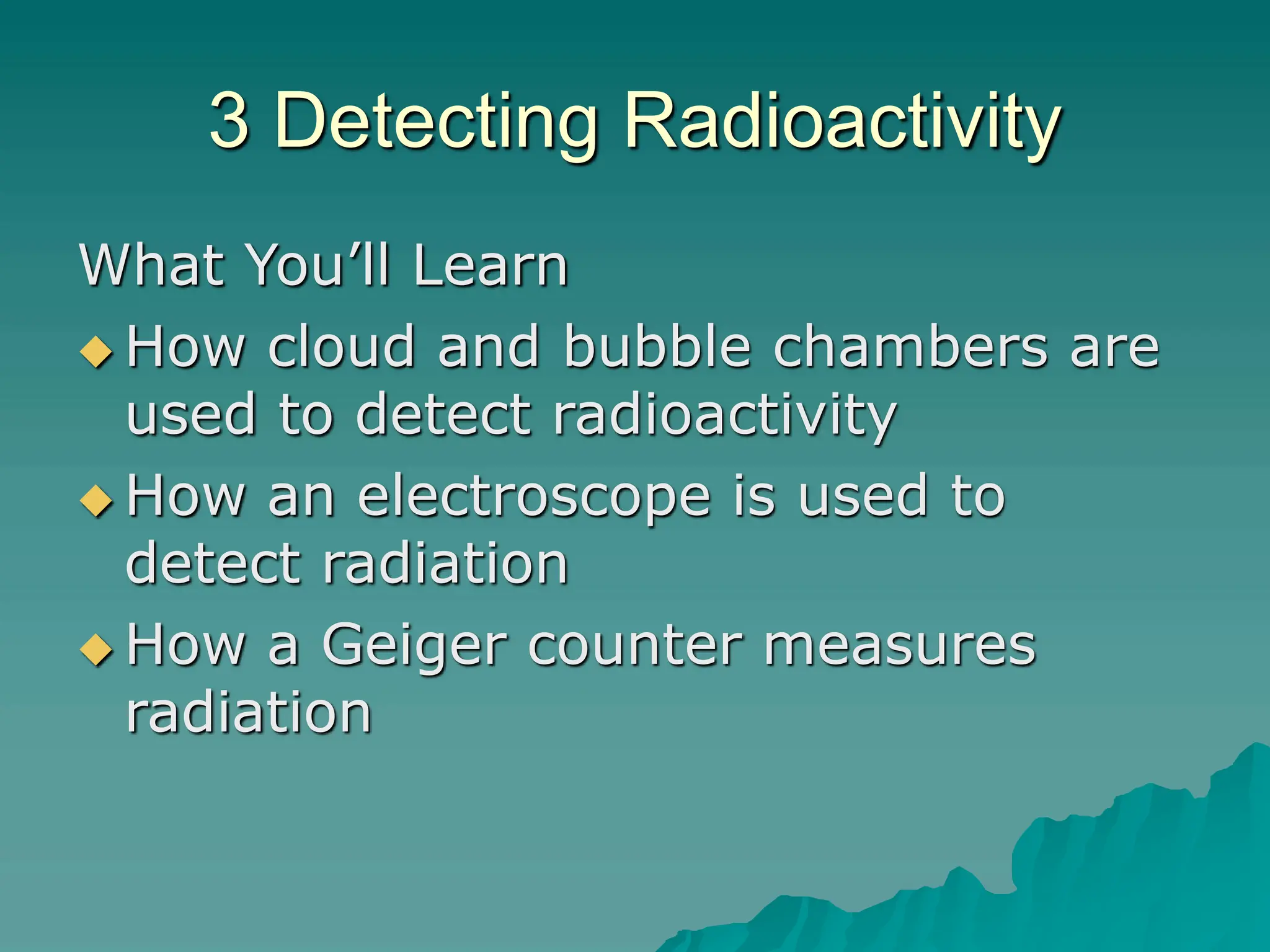 3 Detecting Radioactivity

What You’ll Learn

◆ How cloud and bubble chambers are used to detect radioactivity

◆ How an electroscope is used to detect radiation

◆ How a Geiger counter measures radiation